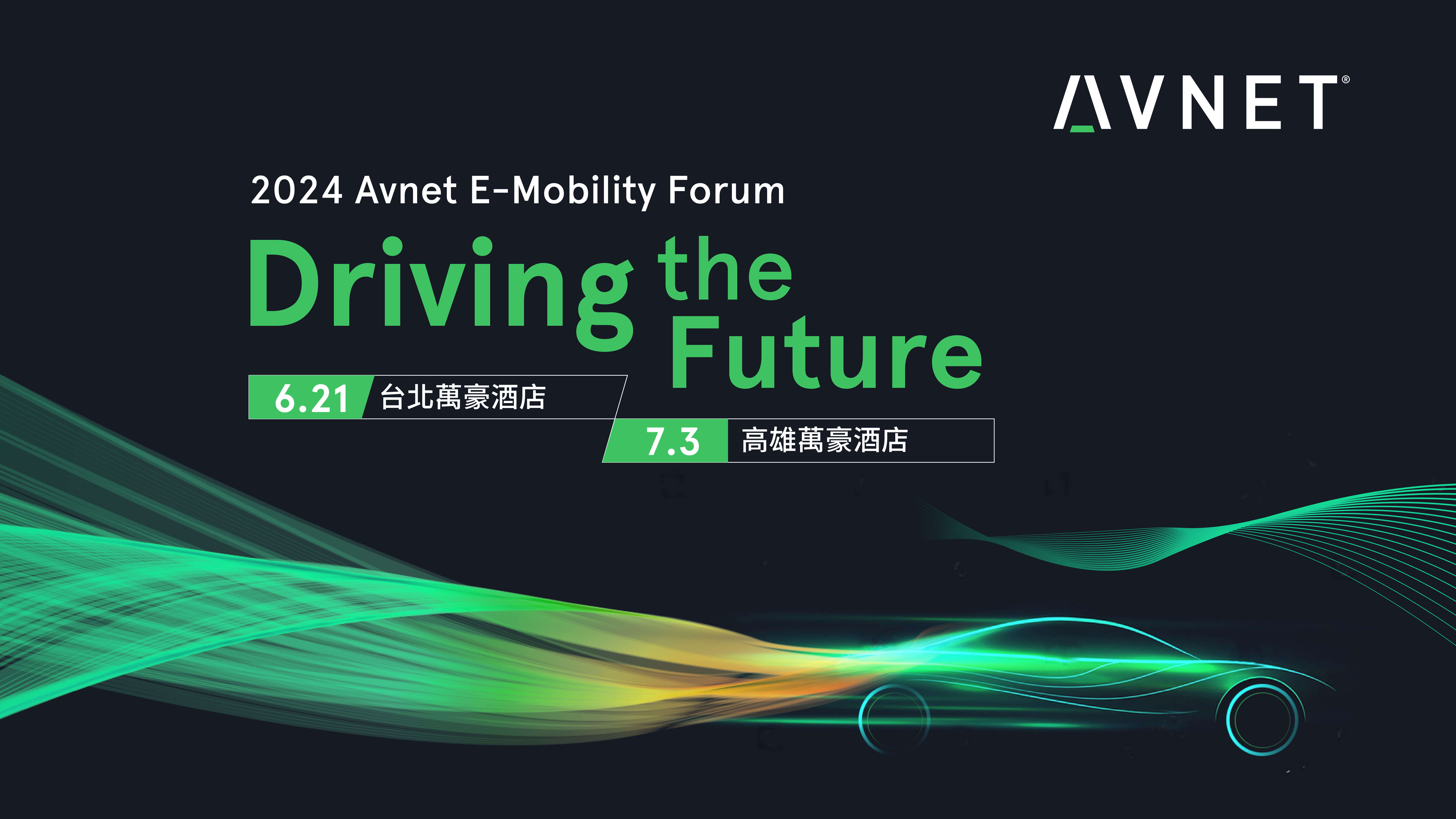 AVNET®

2024 Avnet E-Mobility Forum

Driving the Future

6.21 台北萬豪酒店

7.3 高雄萬豪酒店